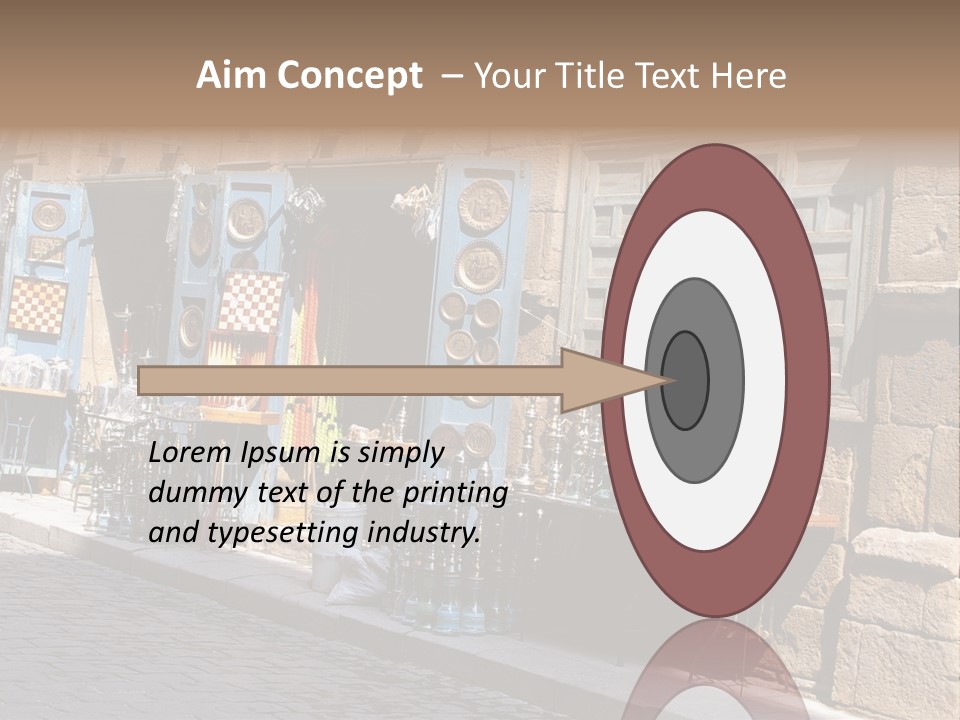 Aim Concept – Your Title Text Here

Lorem Ipsum is simply dummy text of the printing and typesetting industry.